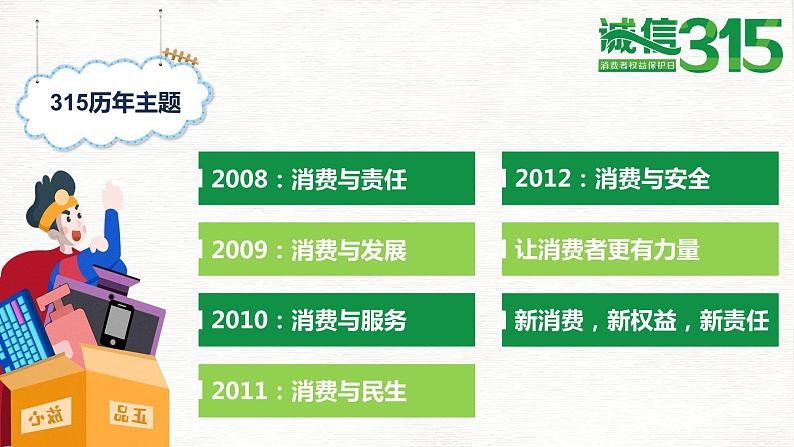 诚信315
消费者权益保护日

315历年主题

2008：消费与责任

2009：消费与发展

2010：消费与服务

2011：消费与民生

2012：消费与安全

让消费者更有力量

新消费，新权益，新责任

放心

正品